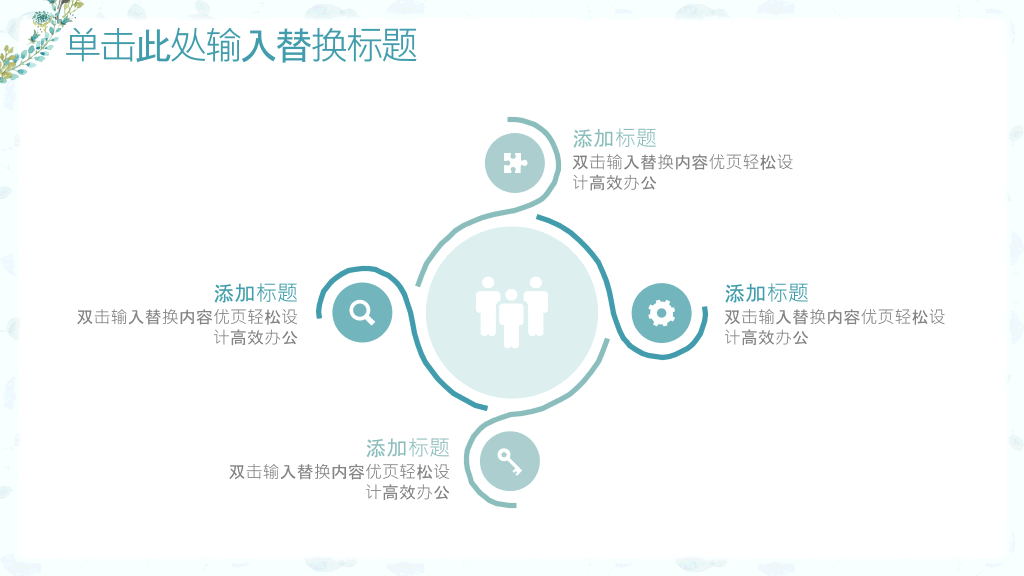 单击此处输入替换标题

添加标题
双击输入替换内容优页轻松设计高效办公

添加标题
双击输入替换内容优页轻松设计高效办公

添加标题
双击输入替换内容优页轻松设计高效办公

添加标题
双击输入替换内容优页轻松设计高效办公